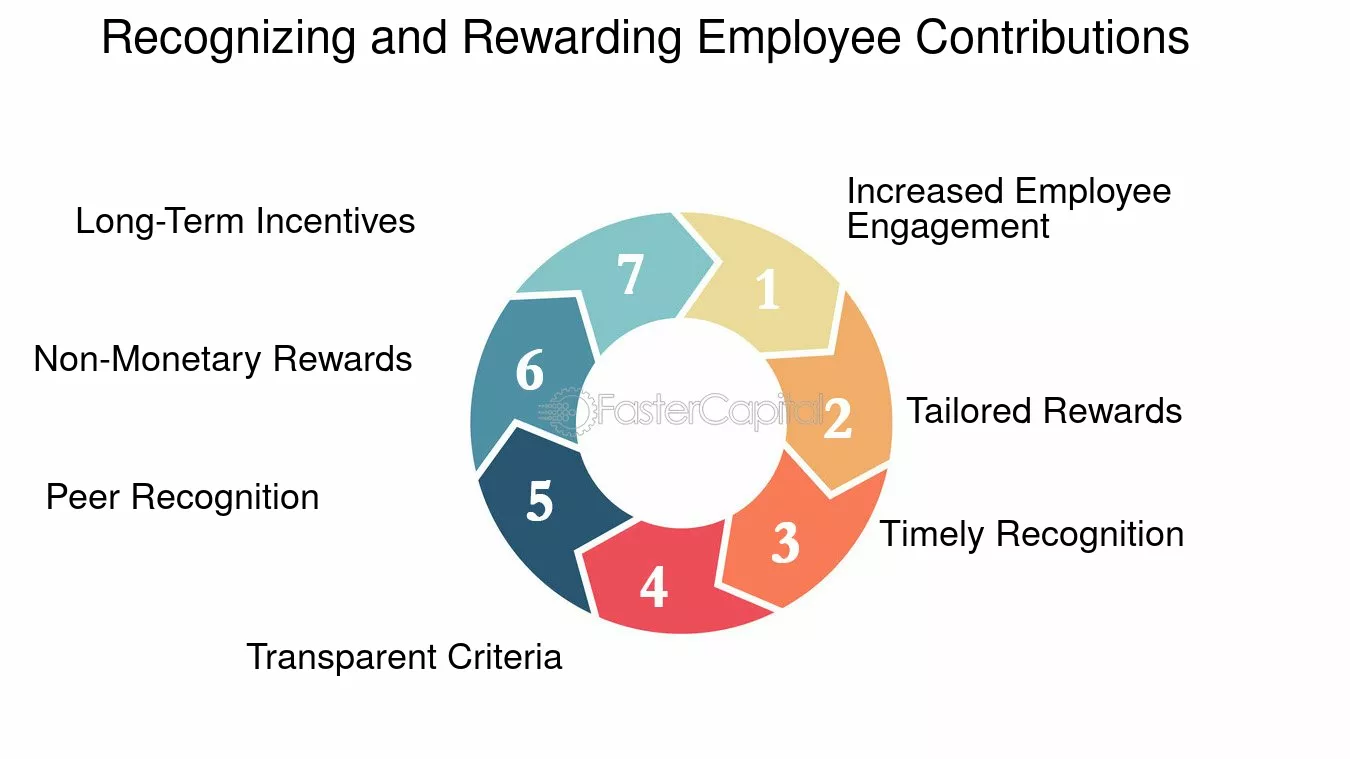 Recognizing and Rewarding Employee Contributions

1 Increased Employee Engagement

2 Tailored Rewards

3 Timely Recognition

4 Transparent Criteria

5 Peer Recognition

6 Non-Monetary Rewards

7 Long-Term Incentives

FasterCapital